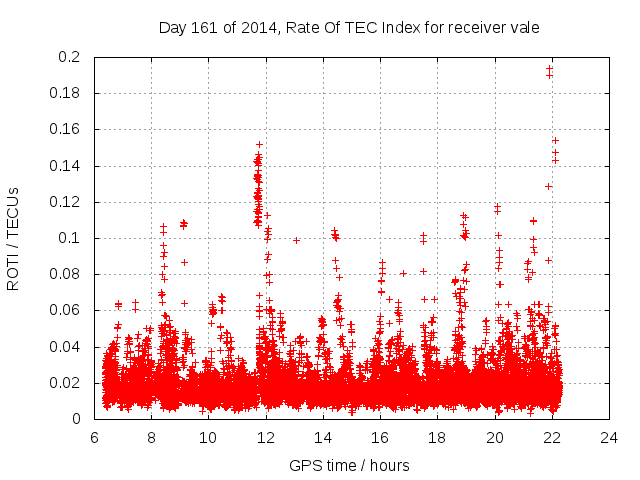 Day 161 of 2014, Rate Of TEC Index for receiver vale

ROTI / TECUs

0.2
0.18
0.16
0.14
0.12
0.1
0.08
0.06
0.04
0.02
0

6 8 10 12 14 16 18 20 22 24

GPS time / hours